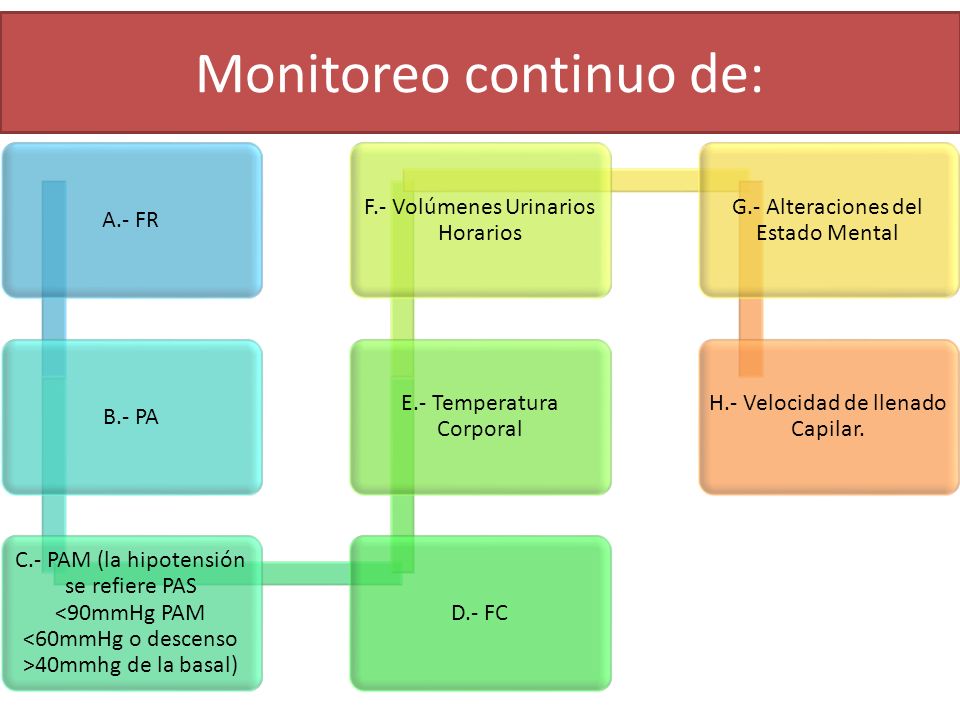 Monitoreo continuo de:

A.- FR

B.- PA

C.- PAM (la hipotensión se refiere PAS <90mmHg PAM <60mmHg o descenso >40mmhg de la basal)

D.- FC

E.- Temperatura Corporal

F.- Volúmenes Urinarios Horarios

G.- Alteraciones del Estado Mental

H.- Velocidad de llenado Capilar.